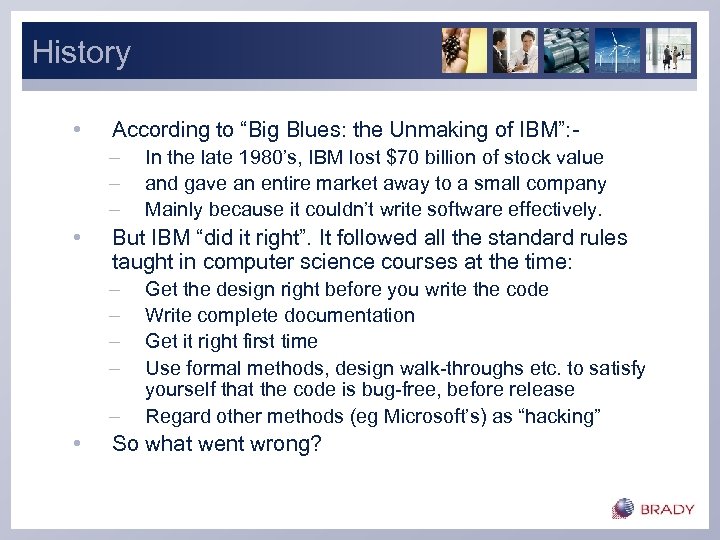 History

• According to “Big Blues: the Unmaking of IBM”:-
– In the late 1980’s, IBM lost \$70 billion of stock value
– and gave an entire market away to a small company
– Mainly because it couldn’t write software effectively.
• But IBM “did it right”. It followed all the standard rules taught in computer science courses at the time:
– Get the design right before you write the code
– Write complete documentation
– Get it right first time
– Use formal methods, design walk-throughs etc. to satisfy yourself that the code is bug-free, before release
– Regard other methods (eg Microsoft’s) as “hacking”
• So what went wrong?

BRADY